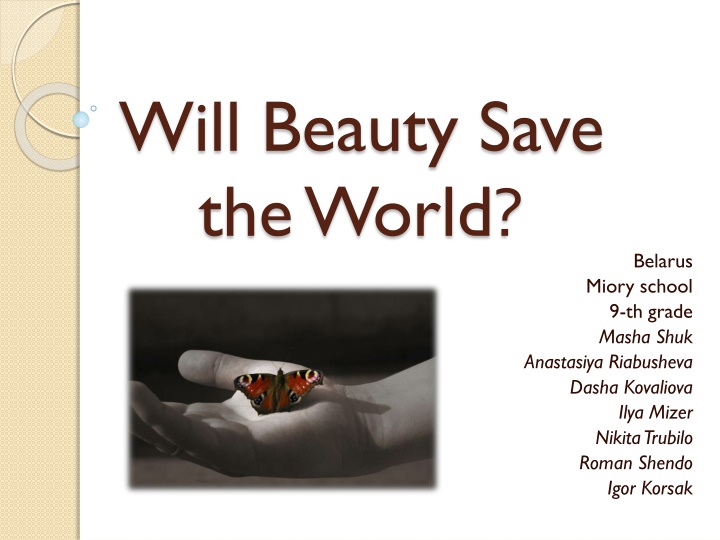 Will Beauty Save the World?

Belarus
Miory school
9-th grade
Masha Shuk
Anastasiya Riabusheva
Dasha Kovaliova
Ilya Mizer
Nikita Trubilo
Roman Shendo
Igor Korsak